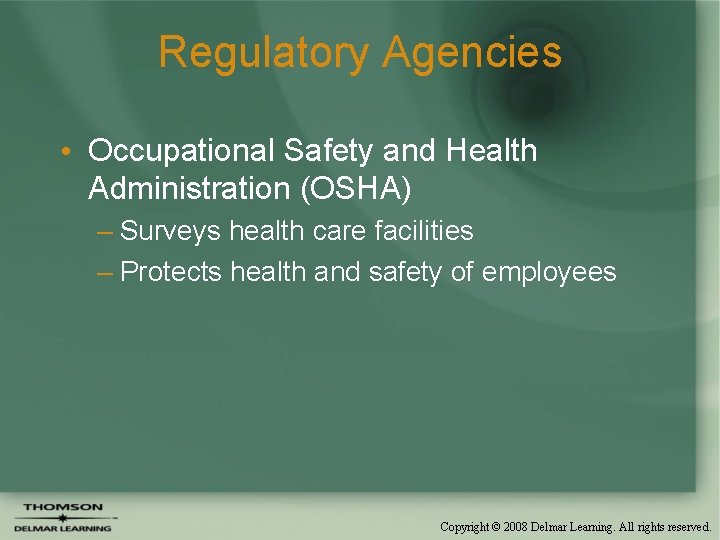 Regulatory Agencies

• Occupational Safety and Health Administration (OSHA)
– Surveys health care facilities
– Protects health and safety of employees

THOMSON
DELMAR LEARNING

Copyright © 2008 Delmar Learning. All rights reserved.